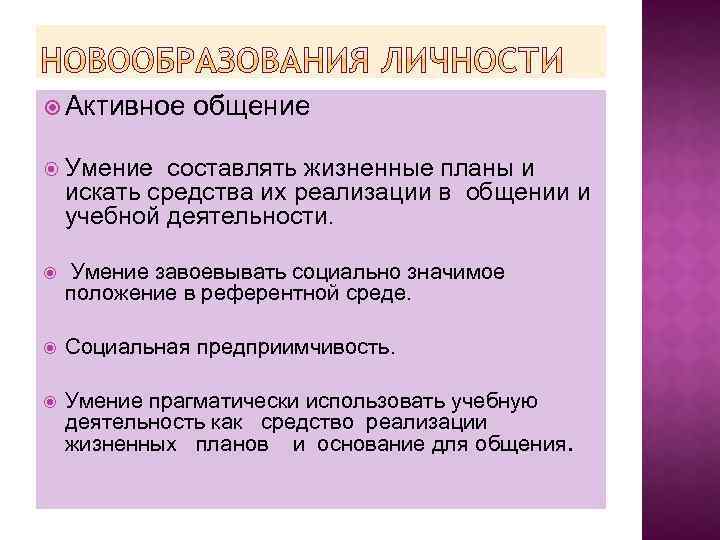 НОВООБРАЗОВАНИЯ ЛИЧНОСТИ

Активное общение

Умение составлять жизненные планы и искать средства их реализации в общении и учебной деятельности.

Умение завоевывать социально значимое положение в референтной среде.

Социальная предприимчивость.

Умение прагматически использовать учебную деятельность как средство реализации жизненных планов и основание для общения.